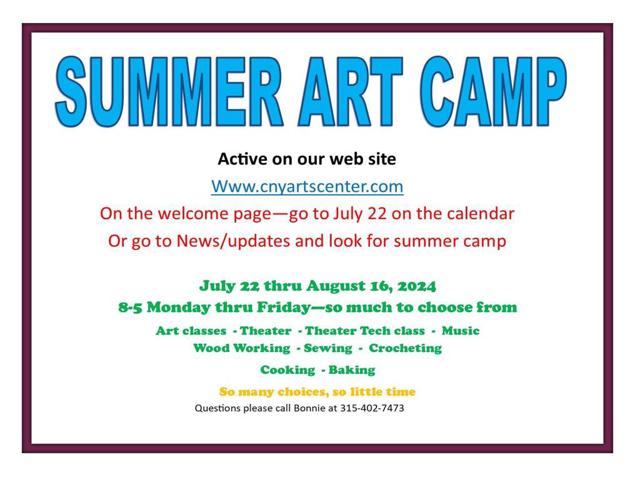 SUMMER ART CAMP

Active on our web site

Www.cnyartscenter.com

On the welcome page—go to July 22 on the calendar

Or go to News/updates and look for summer camp

July 22 thru August 16, 2024

8-5 Monday thru Friday—so much to choose from

Art classes - Theater - Theater Tech class - Music

Wood Working - Sewing - Crocheting

Cooking - Baking

So many choices, so little time

Questions please call Bonnie at 315-402-7473